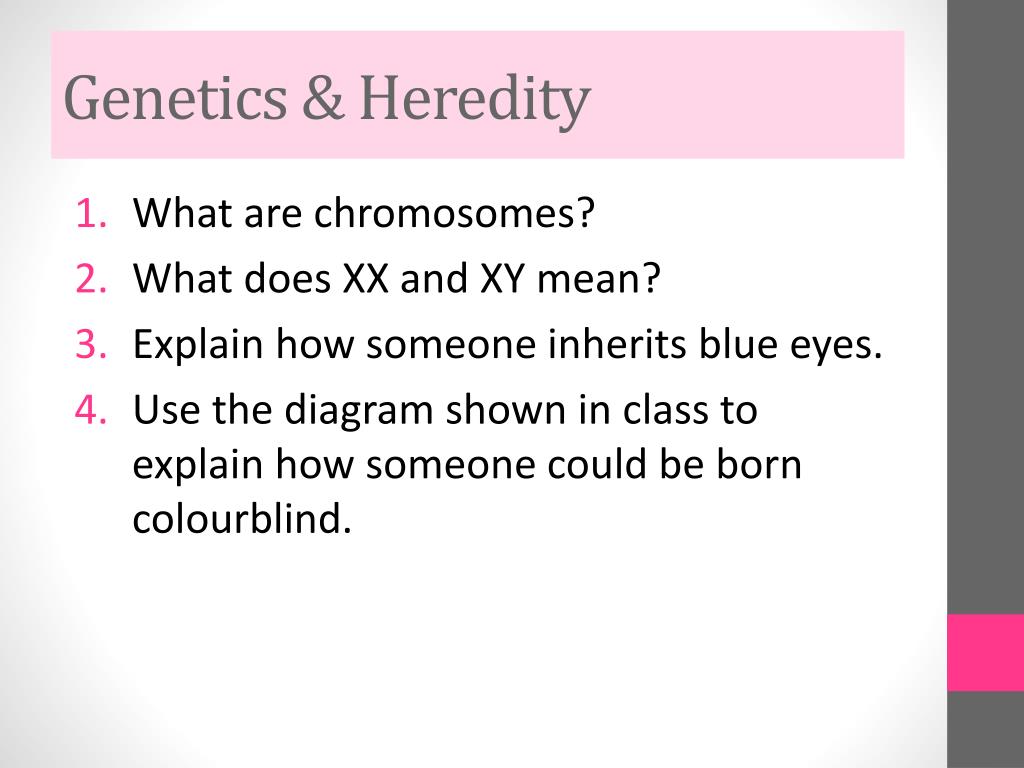 Genetics & Heredity

1. What are chromosomes?
2. What does XX and XY mean?
3. Explain how someone inherits blue eyes.
4. Use the diagram shown in class to explain how someone could be born colourblind.